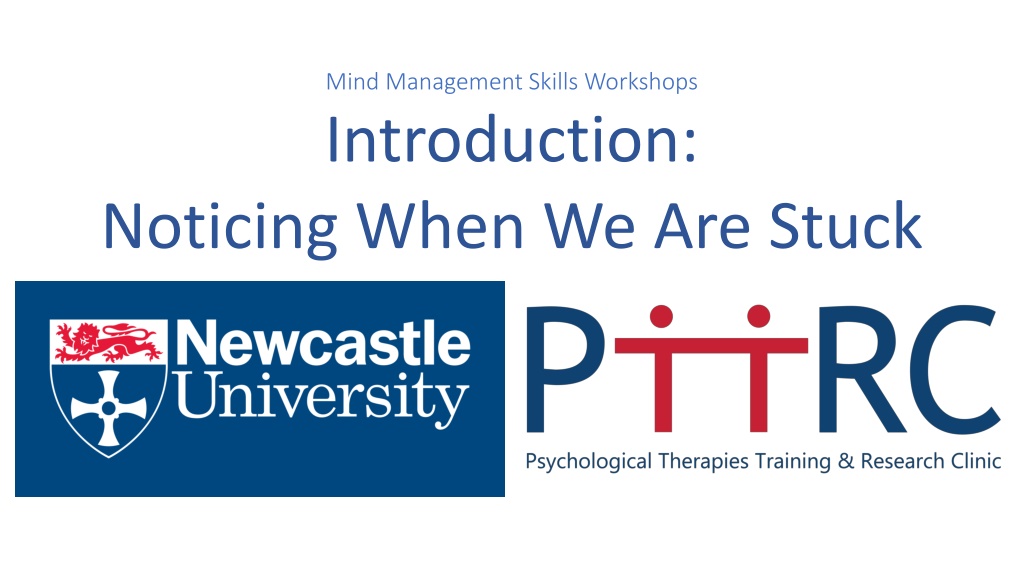 Mind Management Skills Workshops

Introduction:
Noticing When We Are Stuck

Newcastle University

PTTRC

Psychological Therapies Training & Research Clinic